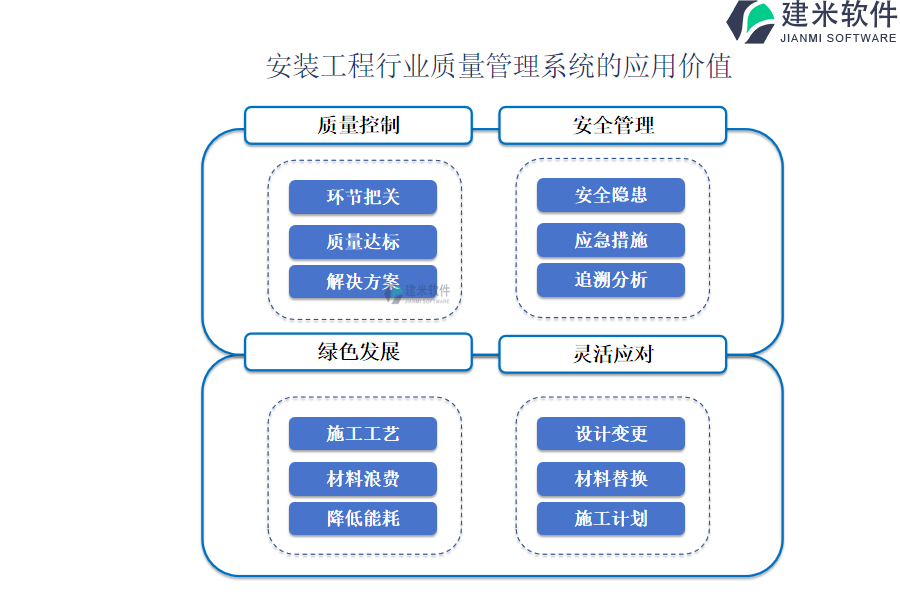 建米软件
JIANMI SOFTWARE

安装工程行业质量管理系统的应用价值

质量控制

环节把关
质量达标
解决方案

建米软件
JIANMI SOFTWARE

安全管理

安全隐患
应急措施
追溯分析

绿色发展

施工工艺
材料浪费
降低能耗

灵活应对

设计变更
材料替换
施工计划